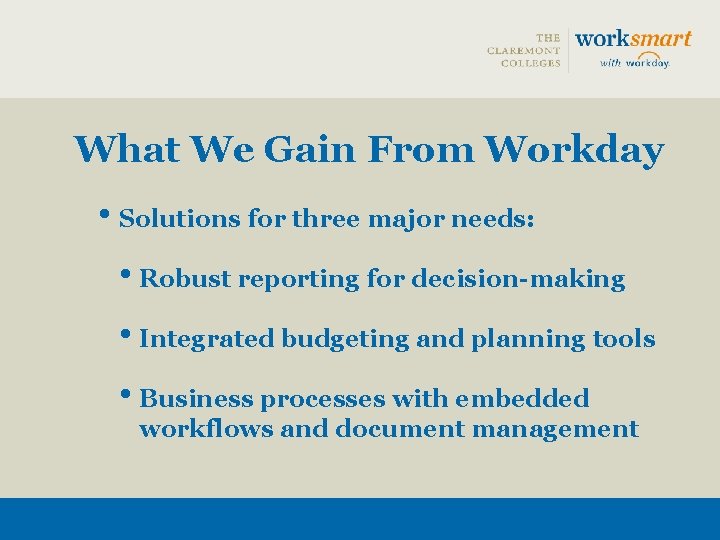 THE
CLAREMONT
COLLEGES

worksmart
with workday.

What We Gain From Workday

• Solutions for three major needs:

• Robust reporting for decision-making

• Integrated budgeting and planning tools

• Business processes with embedded workflows and document management